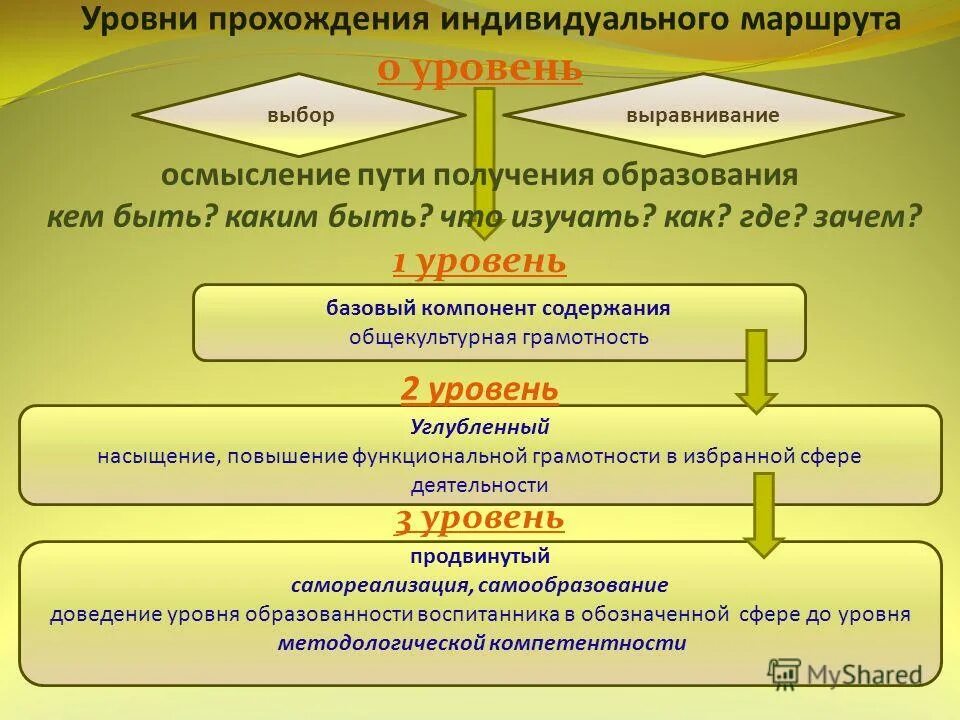 Уровни прохождения индивидуального маршрута

0 уровень

выбор

выравнивание

осмысление пути получения образования

кем быть? каким быть? что изучать? как? где? зачем?

1 уровень

базовый компонент содержания
общекультурная грамотность

2 уровень

Углубленный
насыщение, повышение функциональной грамотности в избранной сфере деятельности

3 уровень

продвинутый
самореализация, самообразование
доведение уровня образованности воспитанника в обозначенной сфере до уровня методологической компетентности

MyShared